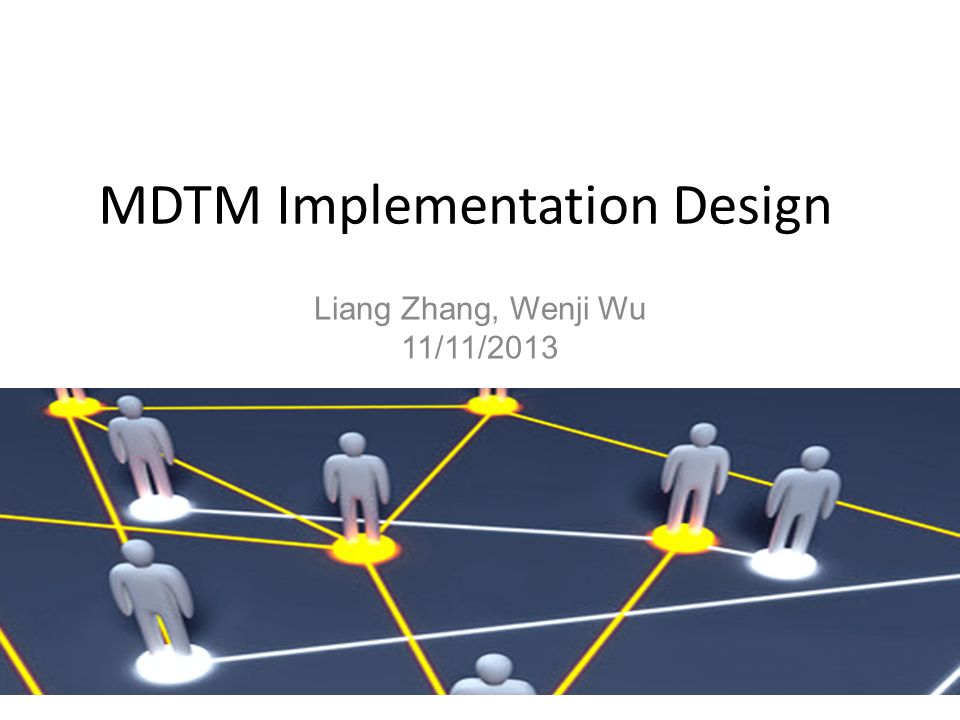 MDTM Implementation Design

Liang Zhang, Wenji Wu
11/11/2013